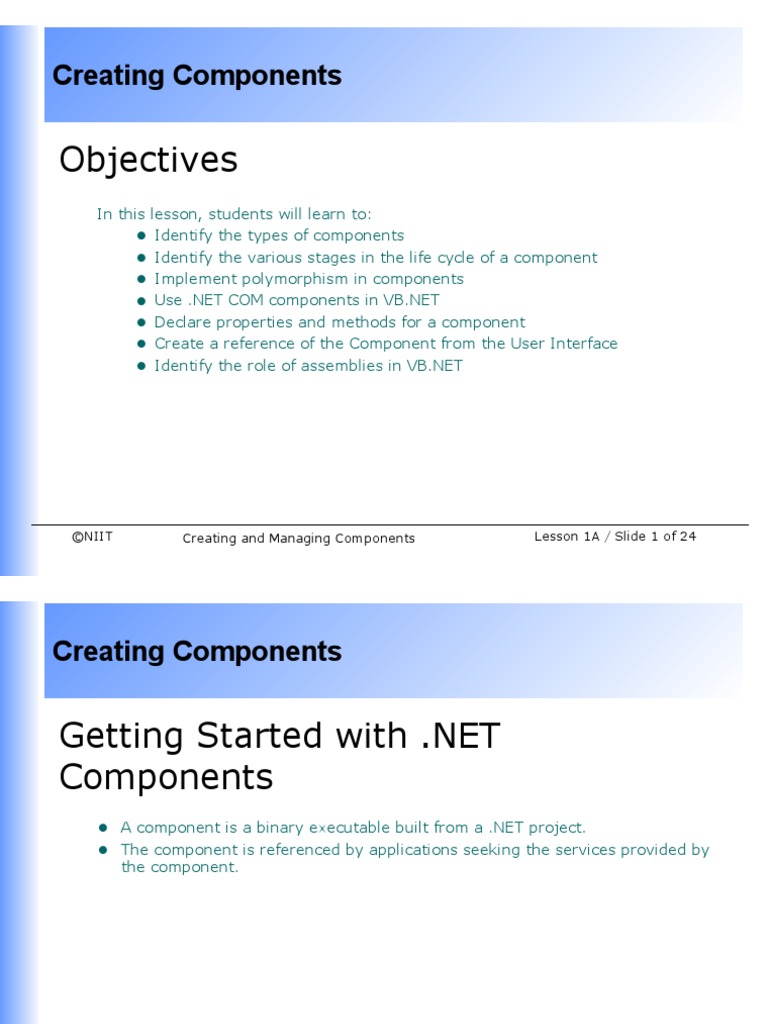 Creating Components

Objectives

In this lesson, students will learn to:

- Identify the types of components
- Identify the various stages in the life cycle of a component
- Implement polymorphism in components
- Use .NET COM components in VB.NET
- Declare properties and methods for a component
- Create a reference of the Component from the User Interface
- Identify the role of assemblies in VB.NET

©NIIT Creating and Managing Components Lesson 1A / Slide 1 of 24

Creating Components

Getting Started with .NET Components

- A component is a binary executable built from a .NET project.
- The component is referenced by applications seeking the services provided by the component.